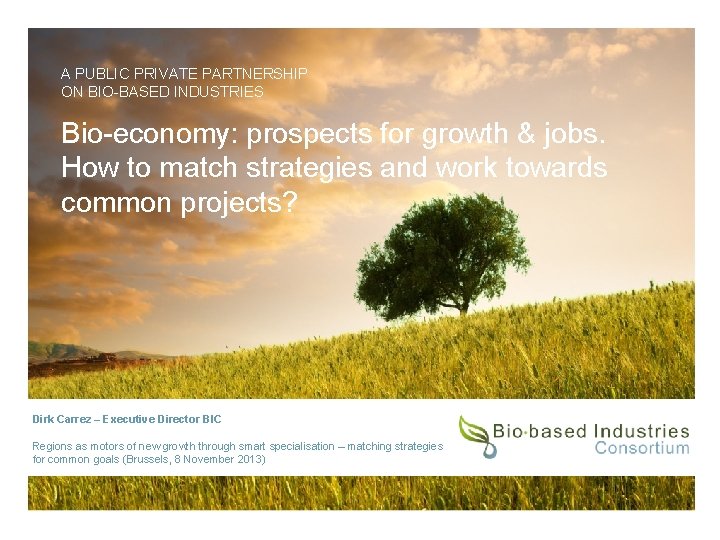 A PUBLIC PRIVATE PARTNERSHIP ON BIO-BASED INDUSTRIES

Bio-economy: prospects for growth & jobs. How to match strategies and work towards common projects?

Dirk Carrez – Executive Director BIC

Regions as motors of new growth through smart specialisation – matching strategies for common goals (Brussels, 8 November 2013)

Bio·based Industries Consortium